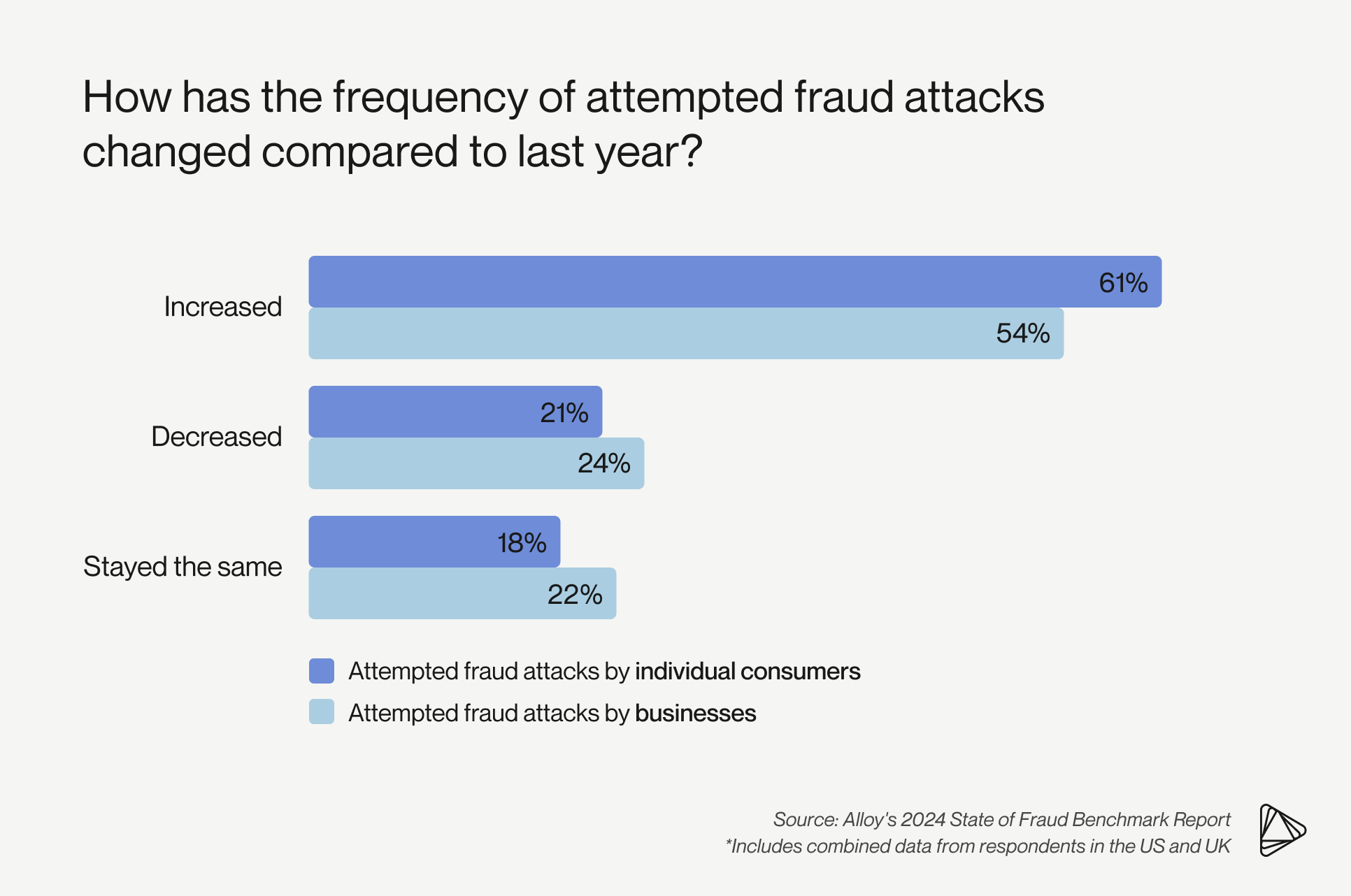 How has the frequency of attempted fraud attacks changed compared to last year?

Increased
61%
54%

Decreased
21%
24%

Stayed the same
18%
22%

Attempted fraud attacks by individual consumers
Attempted fraud attacks by businesses

Source: Alloy's 2024 State of Fraud Benchmark Report
*Includes combined data from respondents in the US and UK